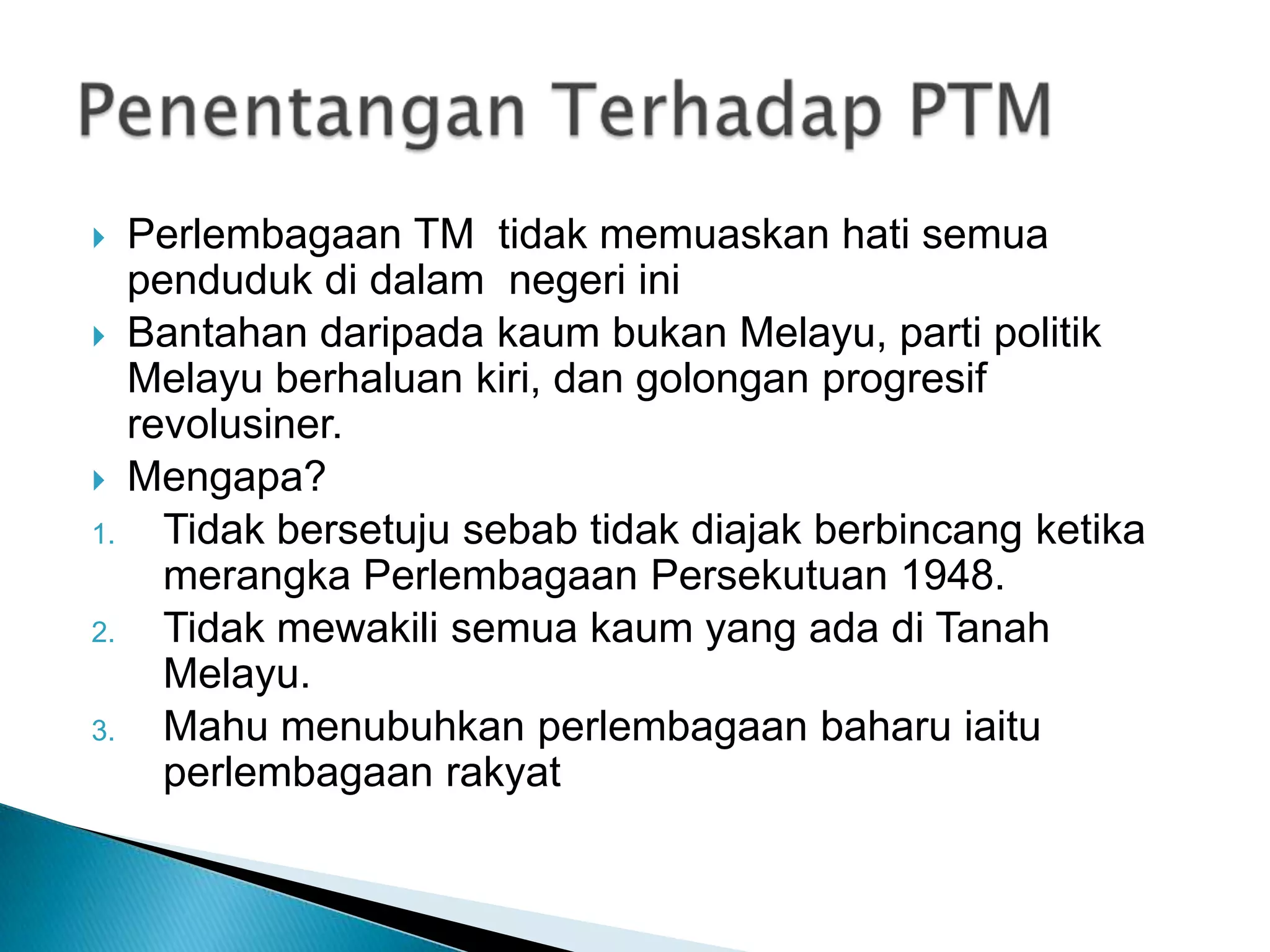 Penentangan Terhadap PTM

Perlembagaan TM tidak memuaskan hati semua penduduk di dalam negeri ini

Bantahan daripada kaum bukan Melayu, parti politik Melayu berhaluan kiri, dan golongan progresif revolusiner.

Mengapa?

1. Tidak bersetuju sebab tidak diajak berbincang ketika merangka Perlembagaan Persekutuan 1948.
2. Tidak mewakili semua kaum yang ada di Tanah Melayu.
3. Mahu menubuhkan perlembagaan baharu iaitu perlembagaan rakyat